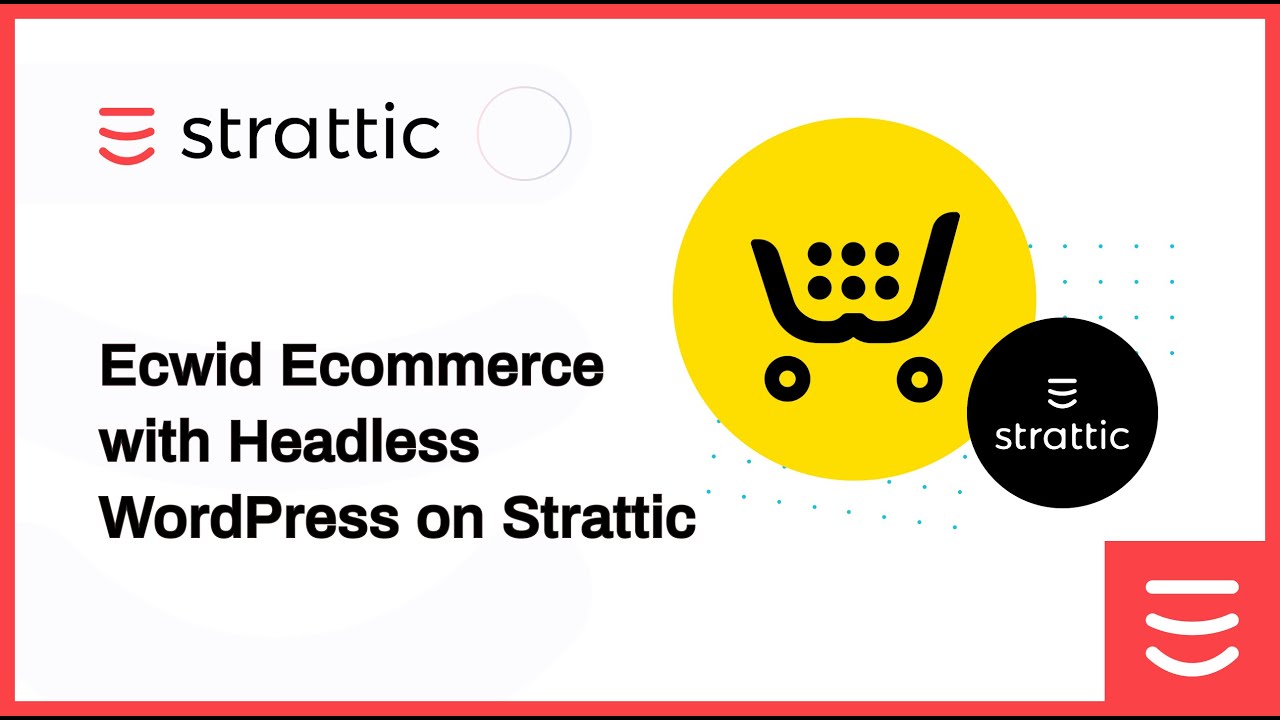 strattic

Ecwid Ecommerce with Headless WordPress on Strattic

strattic